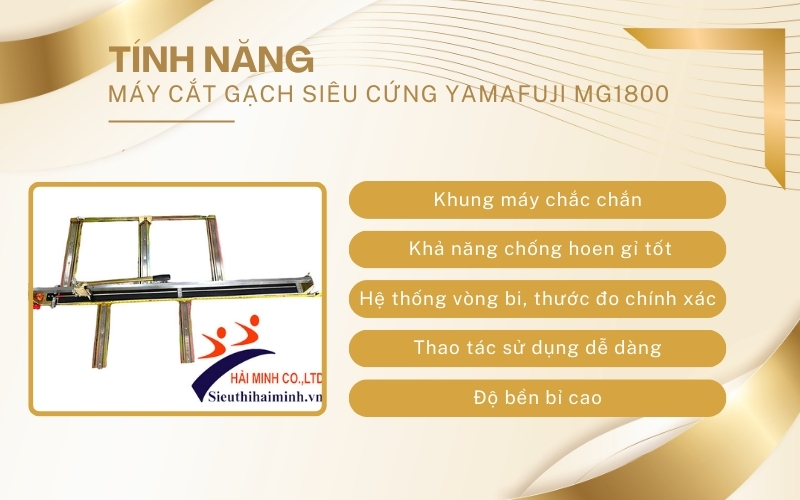 TÍNH NĂNG
MÁY CẮT GẠCH SIÊU CỨNG YAMAFUJI MG1800

HẢI MINH CO.,LTD
Sieuthihaiminh.vn

Khung máy chắc chắn

Khả năng chống hoen gỉ tốt

Hệ thống vòng bi, thước đo chính xác

Thao tác sử dụng dễ dàng

Độ bền bỉ cao